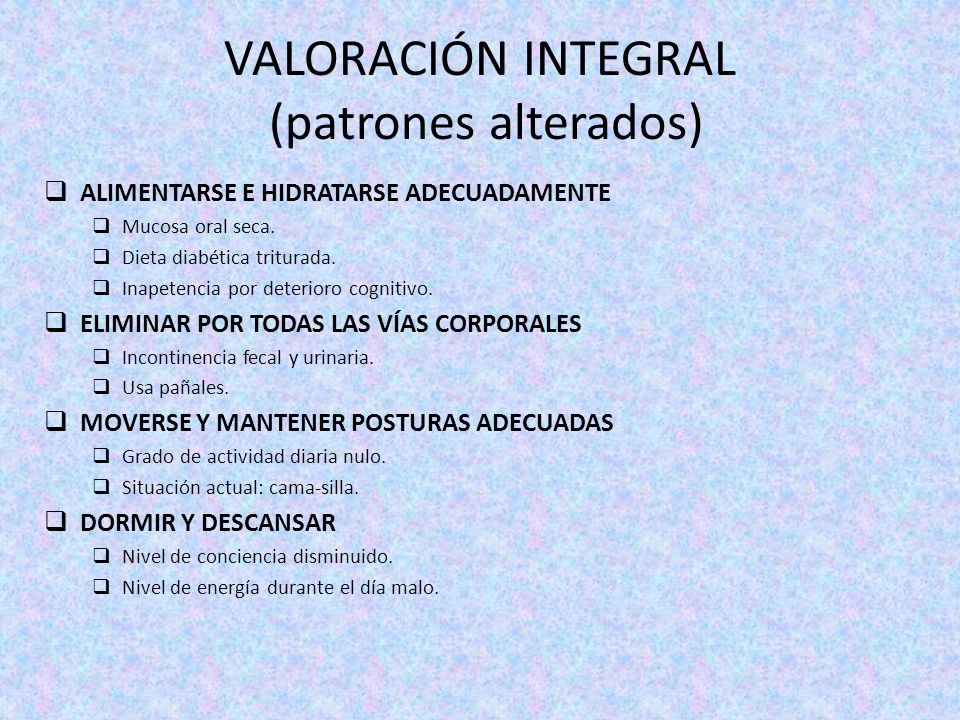 VALORACIÓN INTEGRAL
(patrones alterados)

❑ ALIMENTARSE E HIDRATARSE ADECUADAMENTE
❑ Mucosa oral seca.
❑ Dieta diabética triturada.
❑ Inapetencia por deterioro cognitivo.

❑ ELIMINAR POR TODAS LAS VÍAS CORPORALES
❑ Incontinencia fecal y urinaria.
❑ Usa pañales.

❑ MOVERSE Y MANTENER POSTURAS ADECUADAS
❑ Grado de actividad diaria nulo.
❑ Situación actual: cama-silla.

❑ DORMIR Y DESCANSAR
❑ Nivel de conciencia disminuido.
❑ Nivel de energía durante el día malo.